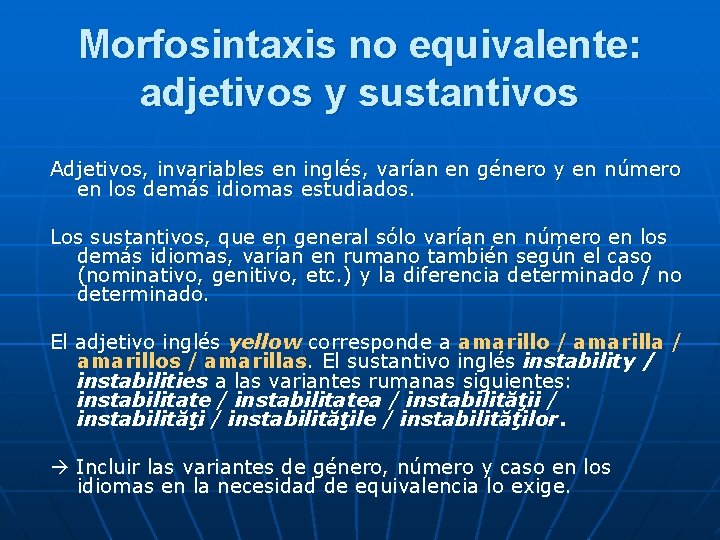 Morfosintaxis no equivalente: adjetivos y sustantivos

Adjetivos, invariables en inglés, varían en género y en número en los demás idiomas estudiados.

Los sustantivos, que en general sólo varían en número en los demás idiomas, varían en rumano también según el caso (nominativo, genitivo, etc.) y la diferencia determinado / no determinado.

El adjetivo inglés yellow corresponde a amarillo / amarilla / amarillos / amarillas. El sustantivo inglés instability / instabilities a las variantes rumanas siguientes: instabilitate / instabilitatea / instabilităţii / instabilităţi / instabilităţile / instabilităţilor.

→ Incluir las variantes de género, número y caso en los idiomas en la necesidad de equivalencia lo exige.